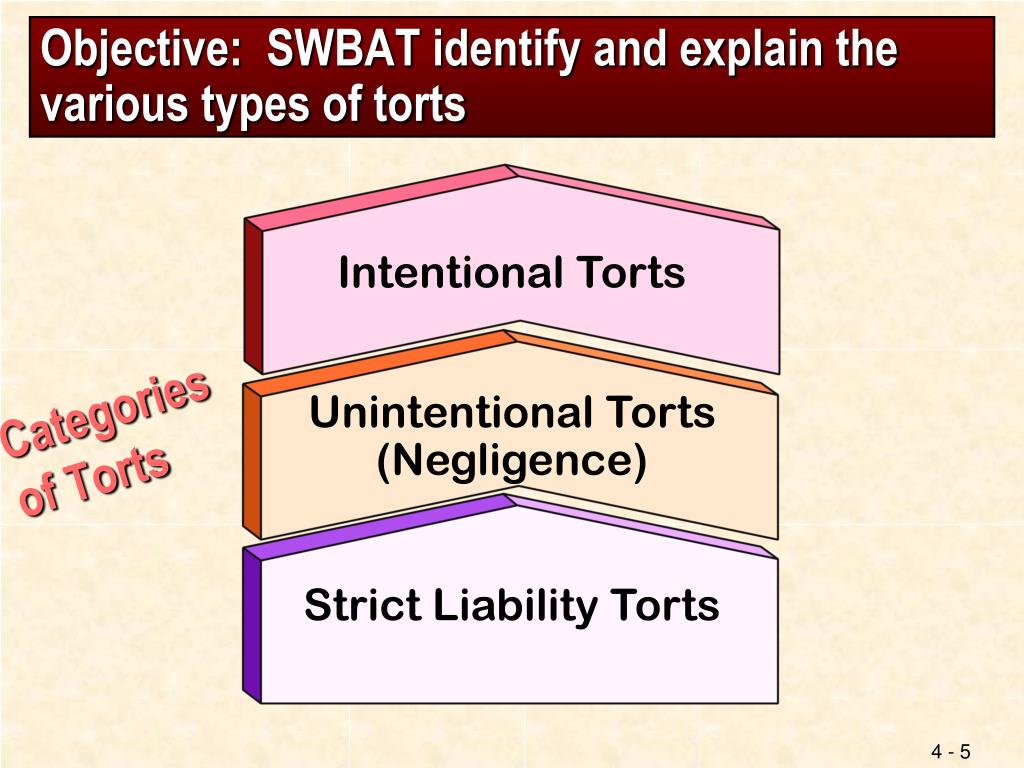 Objective: SWBAT identify and explain the various types of torts

Categories of Torts

Intentional Torts

Unintentional Torts (Negligence)

Strict Liability Torts

4 - 5